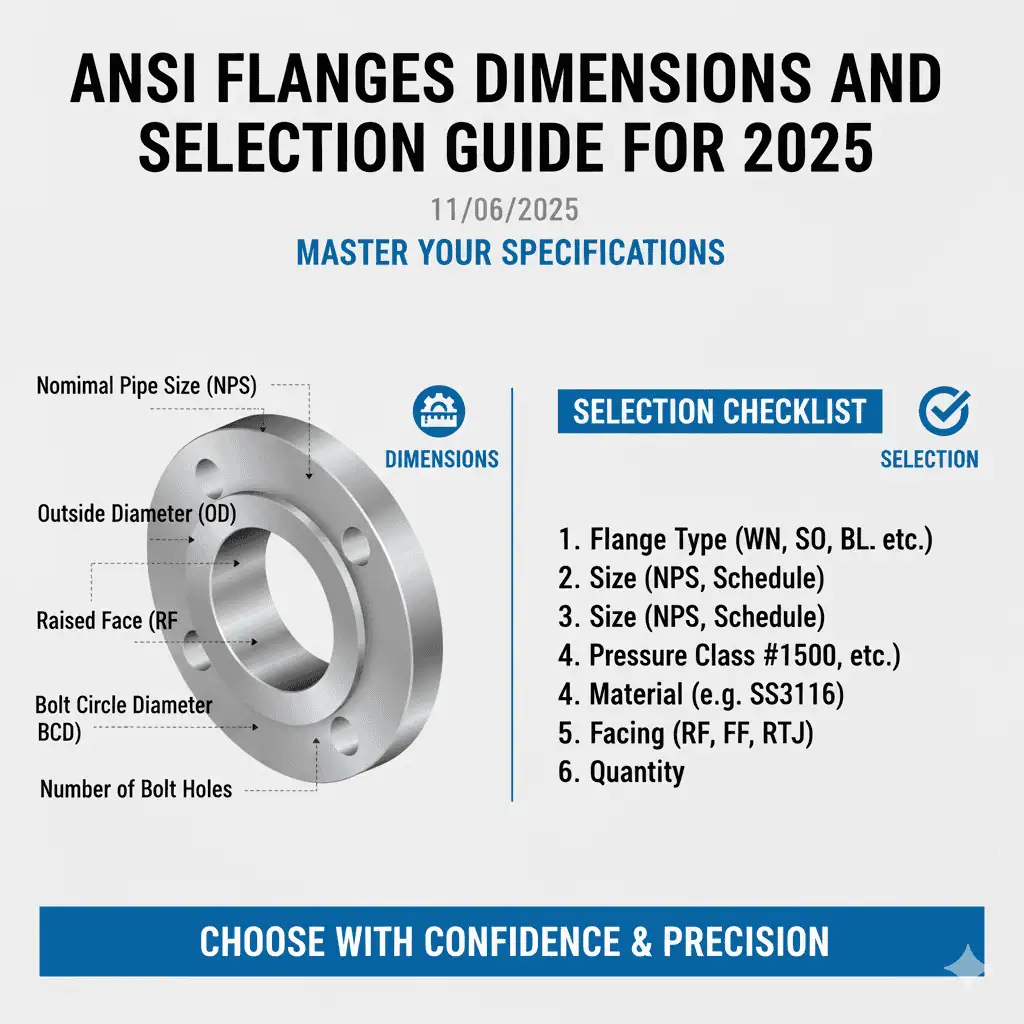 ANSI FLANGES DIMENSIONS AND SELECTION GUIDE FOR 2025

11/06/2025

MASTER YOUR SPECIFICATIONS

Nomimal Pipe Size (NPS)

Outside Diameter (OD)

Raised Face (RF

Bolt Circle Diameter BCD)

Number of Bolt Holes

DIMENSIONS

SELECTION CHECKLIST

SELECTION

1. Flange Type (WN, SO, BL. etc.)
2. Size (NPS, Schedule)
3. Size (NPS, Schedule)
4. Pressure Class #1500, etc.)
4. Material (e.g. SS3116)
5. Facing (RF, FF, RTJ)
6. Quantity

CHOOSE WITH CONFIDENCE & PRECISION